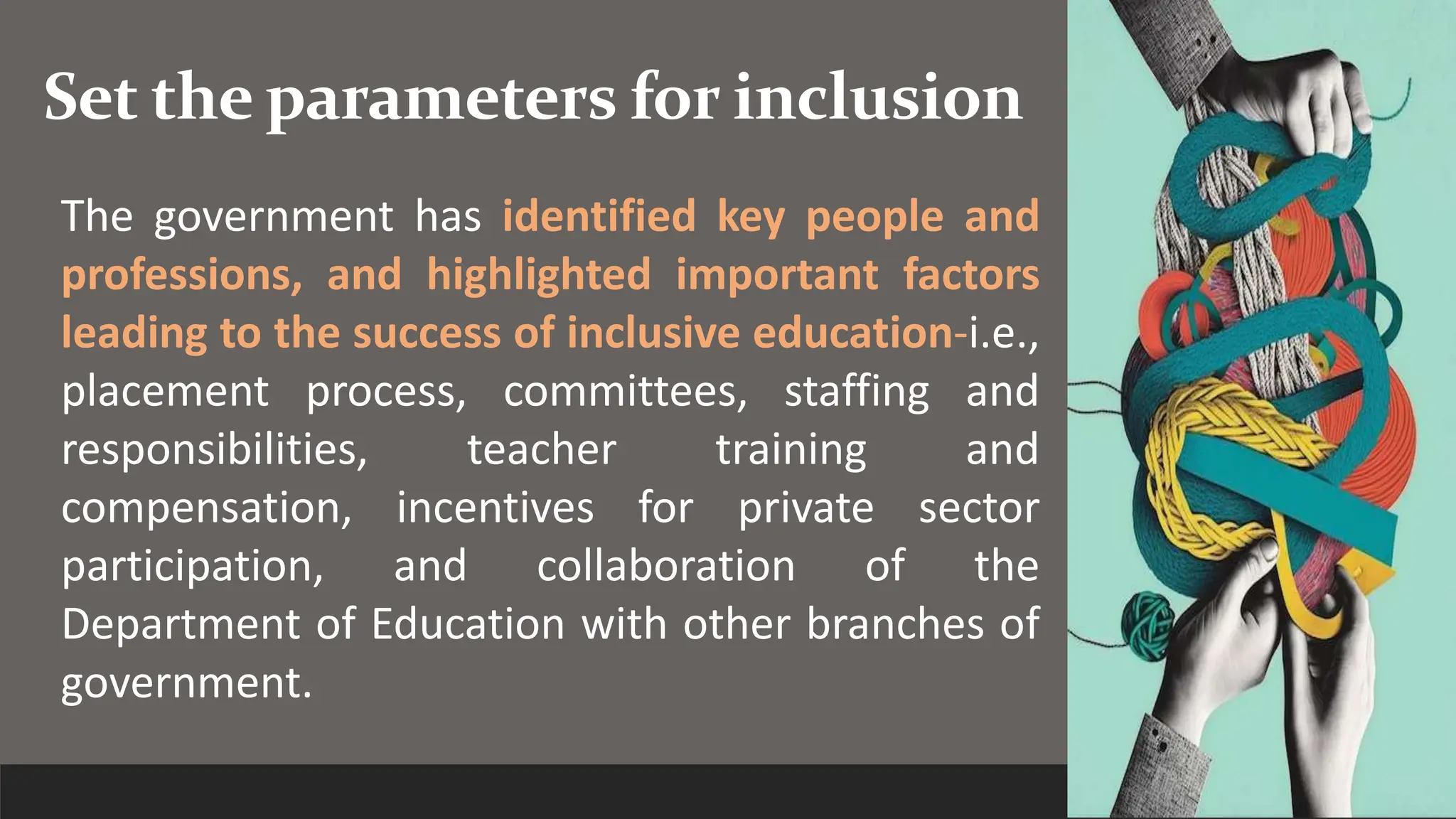 Set the parameters for inclusion

The government has identified key people and professions, and highlighted important factors leading to the success of inclusive education-i.e., placement process, committees, staffing and responsibilities, teacher training and compensation, incentives for private sector participation, and collaboration of the Department of Education with other branches of government.